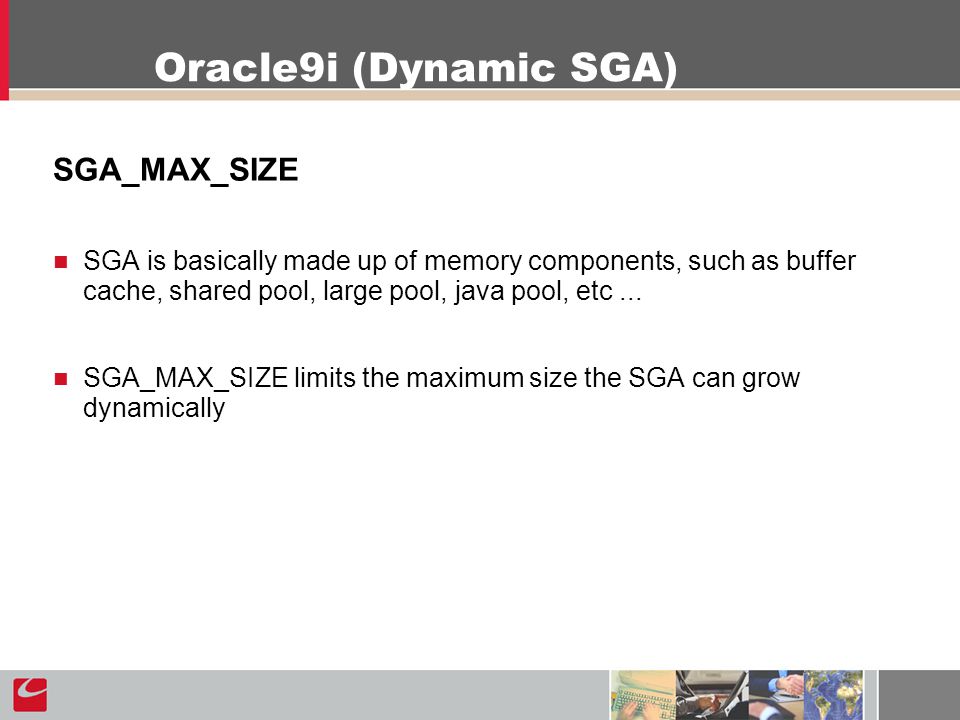 Oracle9i (Dynamic SGA)

SGA_MAX_SIZE

SGA is basically made up of memory components, such as buffer cache, shared pool, large pool, java pool, etc …

SGA_MAX_SIZE limits the maximum size the SGA can grow dynamically